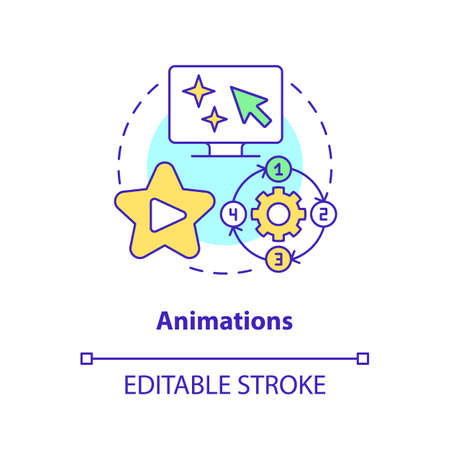 1
2
3
4

Animations

EDITABLE STROKE